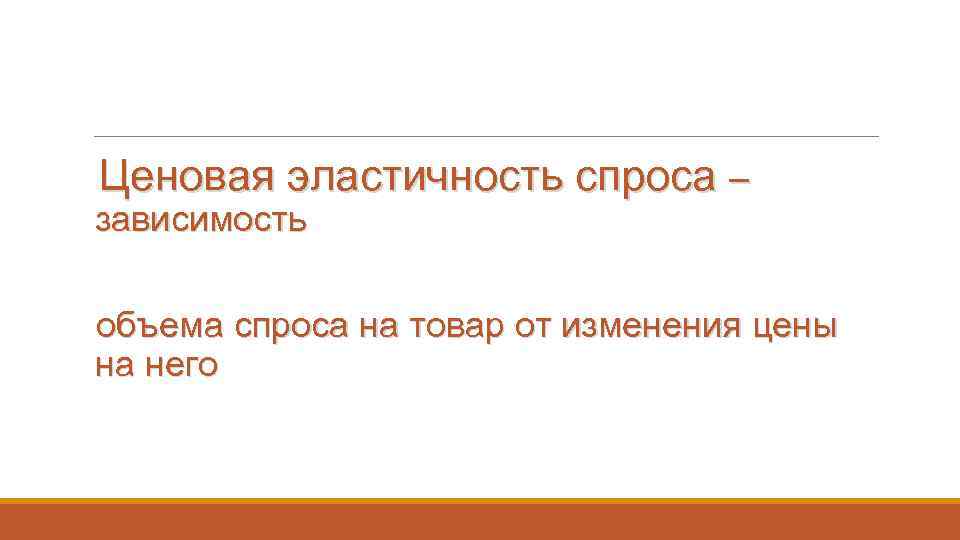 Ценовая эластичность спроса – зависимость

объема спроса на товар от изменения цены на него